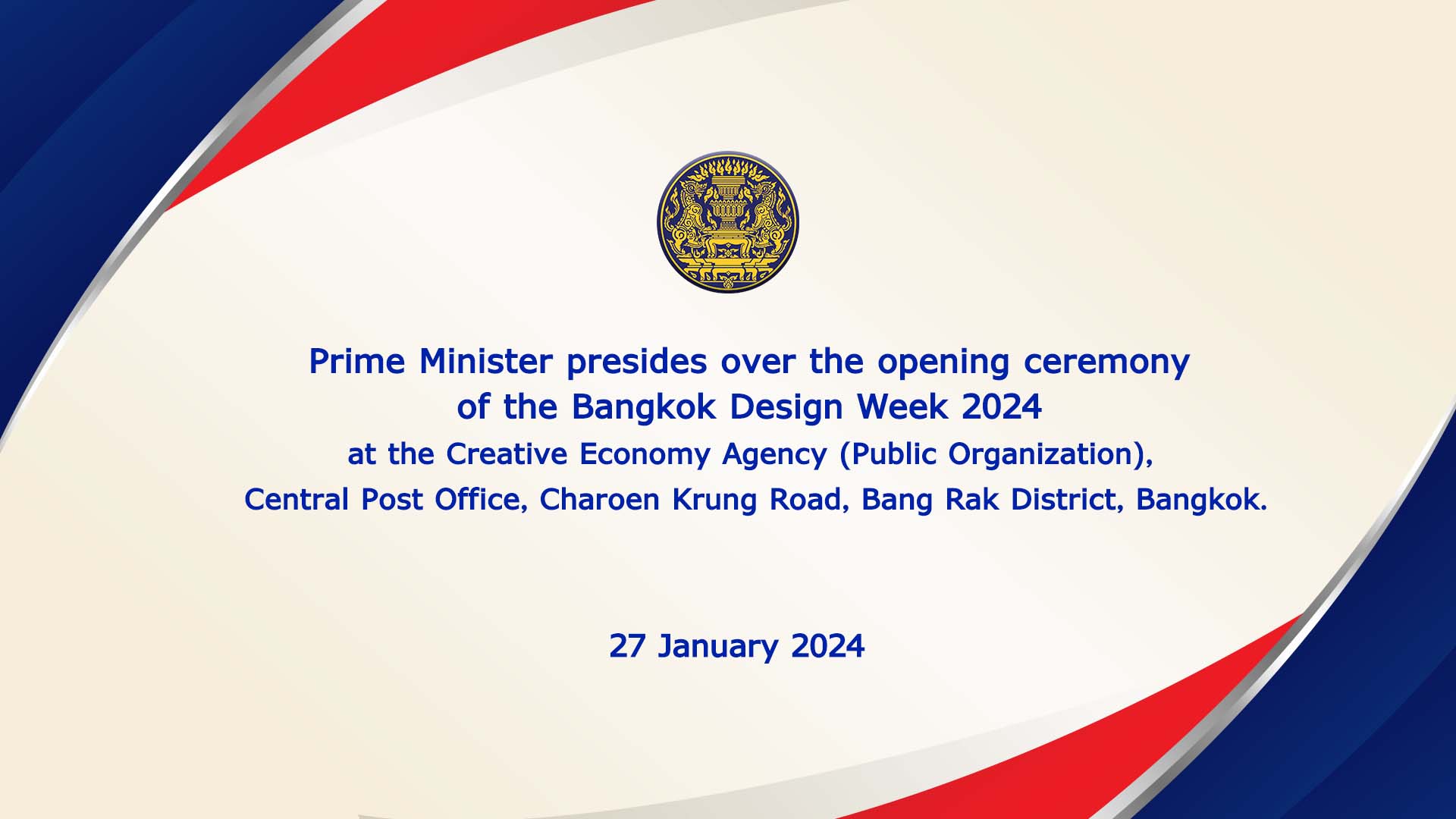 Prime Minister presides over the opening ceremony of the Bangkok Design Week 2024
at the Creative Economy Agency (Public Organization),
Central Post Office, Charoen Krung Road, Bang Rak District, Bangkok.

27 January 2024